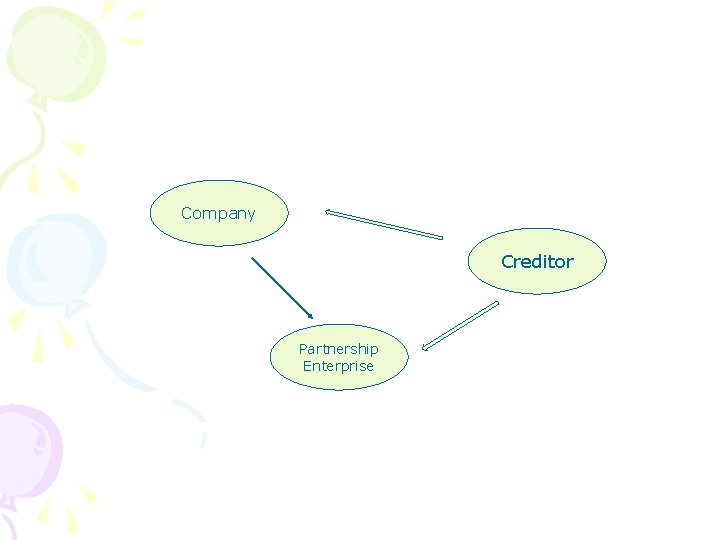 Company

Creditor

Partnership Enterprise